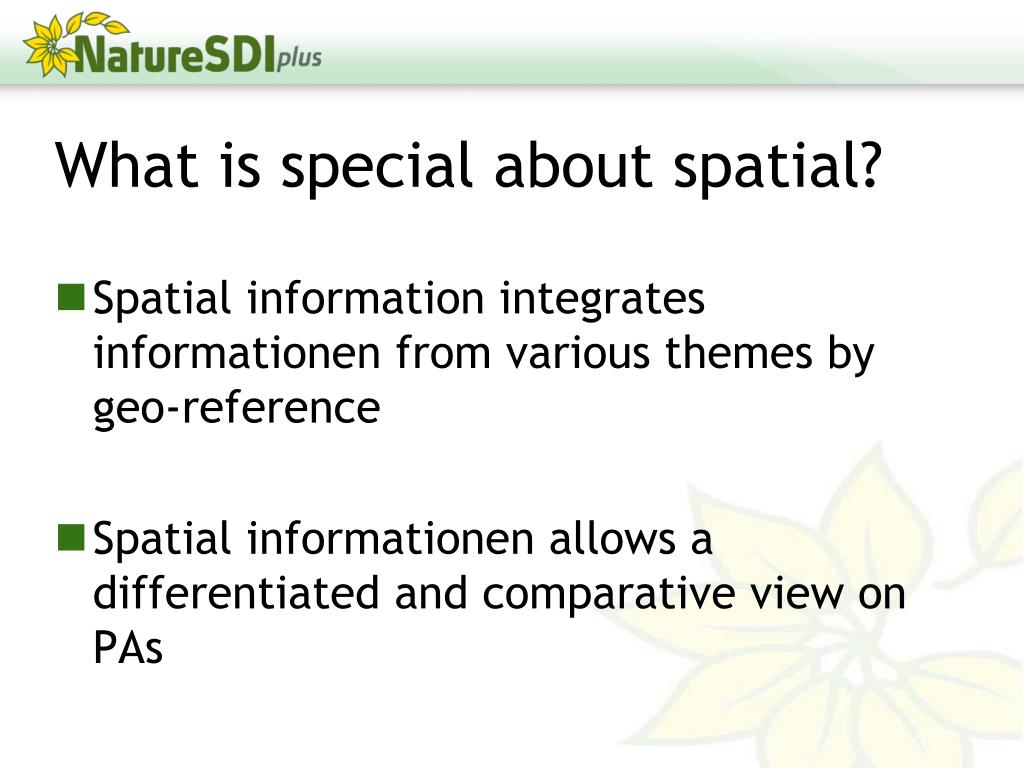 NatureSDIplus

What is special about spatial?

Spatial information integrates informationen from various themes by geo-reference

Spatial informationen allows a differentiated and comparative view on PAs